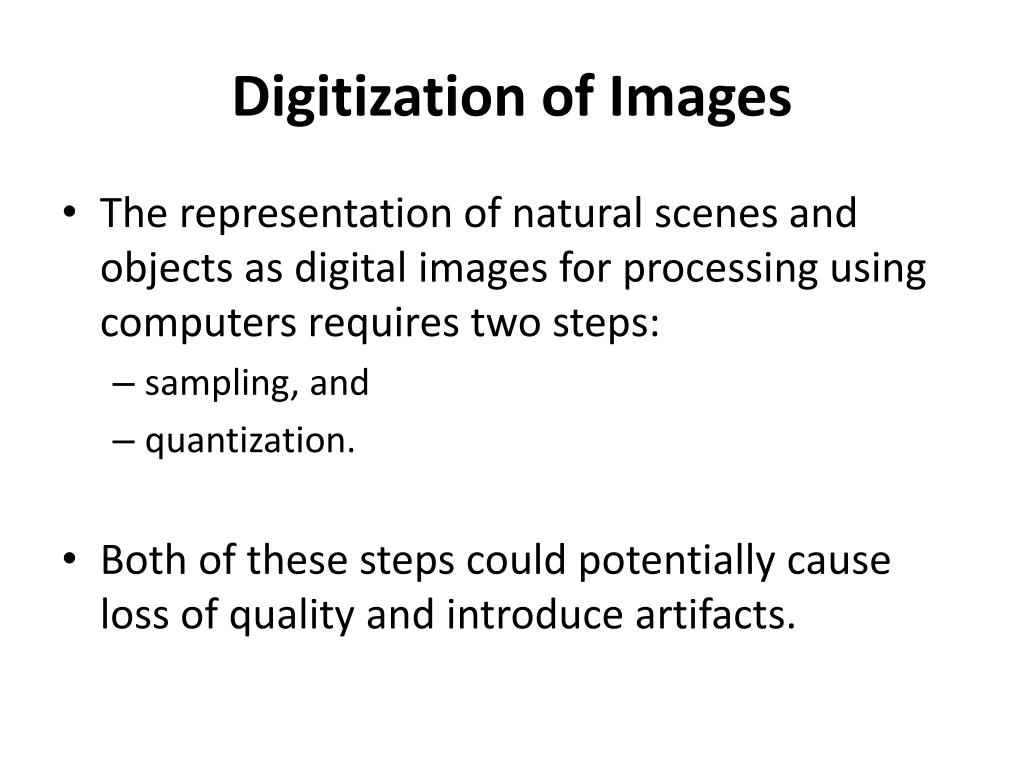 Digitization of Images

• The representation of natural scenes and objects as digital images for processing using computers requires two steps:
– sampling, and
– quantization.

• Both of these steps could potentially cause loss of quality and introduce artifacts.